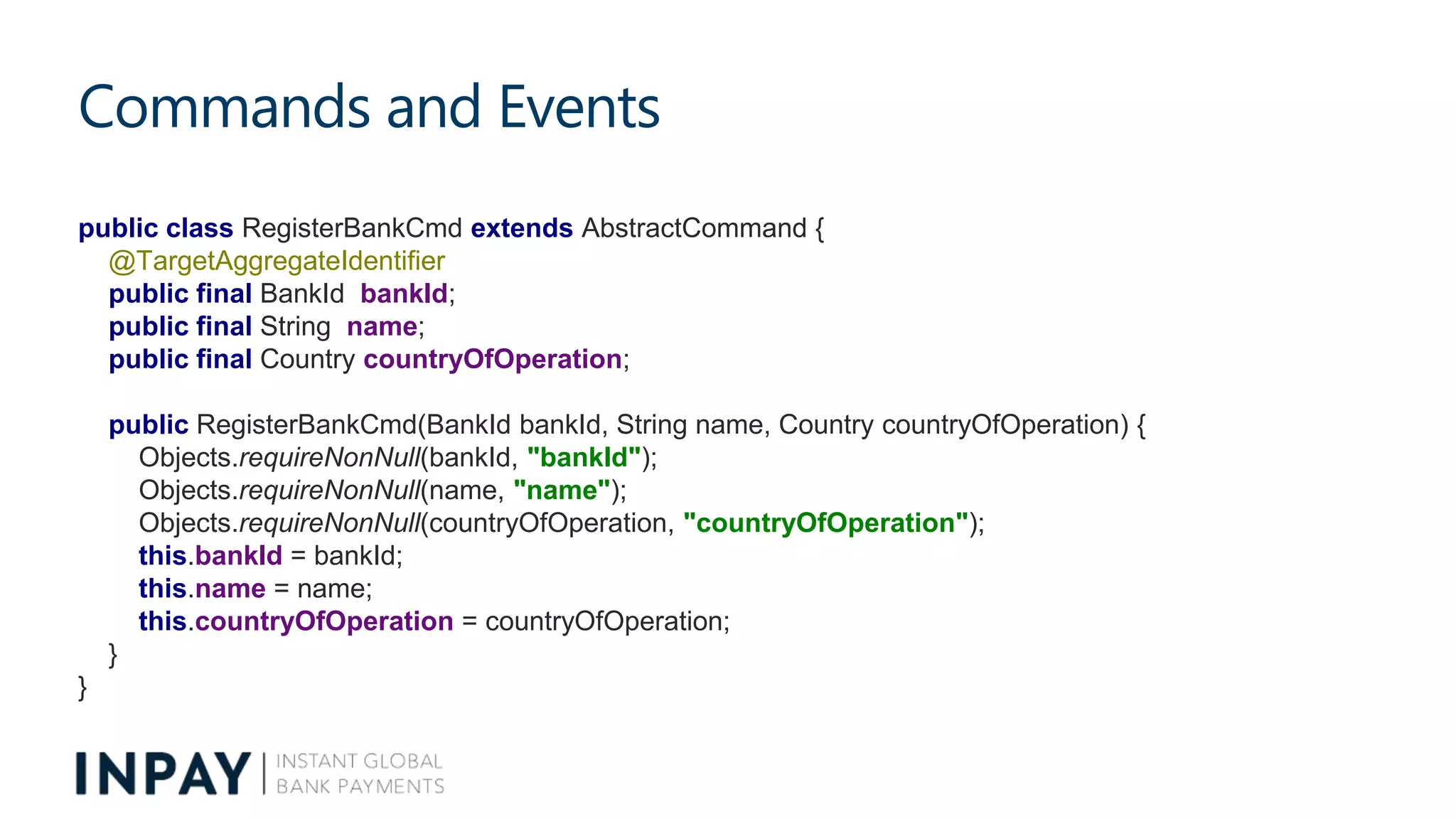 Commands and Events

public class RegisterBankCmd extends AbstractCommand {
@TargetAggregateIdentifier
public final BankId bankId;
public final String name;
public final Country countryOfOperation;

public RegisterBankCmd(BankId bankId, String name, Country countryOfOperation) {
Objects.requireNonNull(bankId, "bankId");
Objects.requireNonNull(name, "name");
Objects.requireNonNull(countryOfOperation, "countryOfOperation");
this.bankId = bankId;
this.name = name;
this.countryOfOperation = countryOfOperation;
}
}

INPAY | INSTANT GLOBAL BANK PAYMENTS